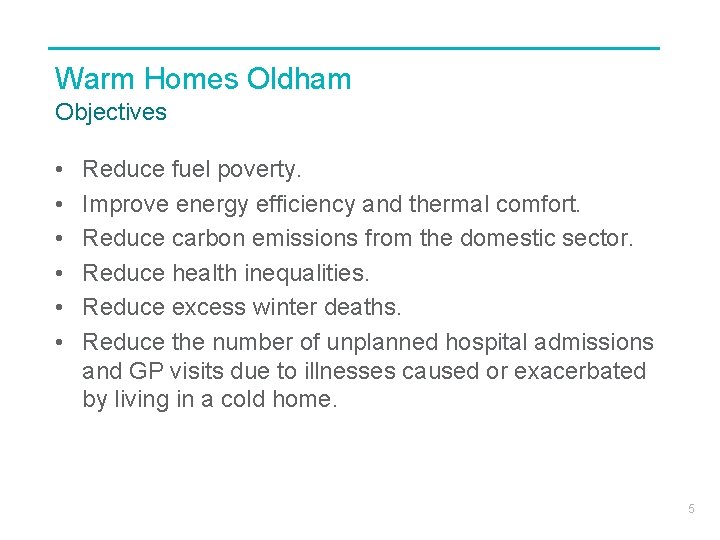 Warm Homes Oldham
Objectives

• Reduce fuel poverty.
• Improve energy efficiency and thermal comfort.
• Reduce carbon emissions from the domestic sector.
• Reduce health inequalities.
• Reduce excess winter deaths.
• Reduce the number of unplanned hospital admissions and GP visits due to illnesses caused or exacerbated by living in a cold home.

5